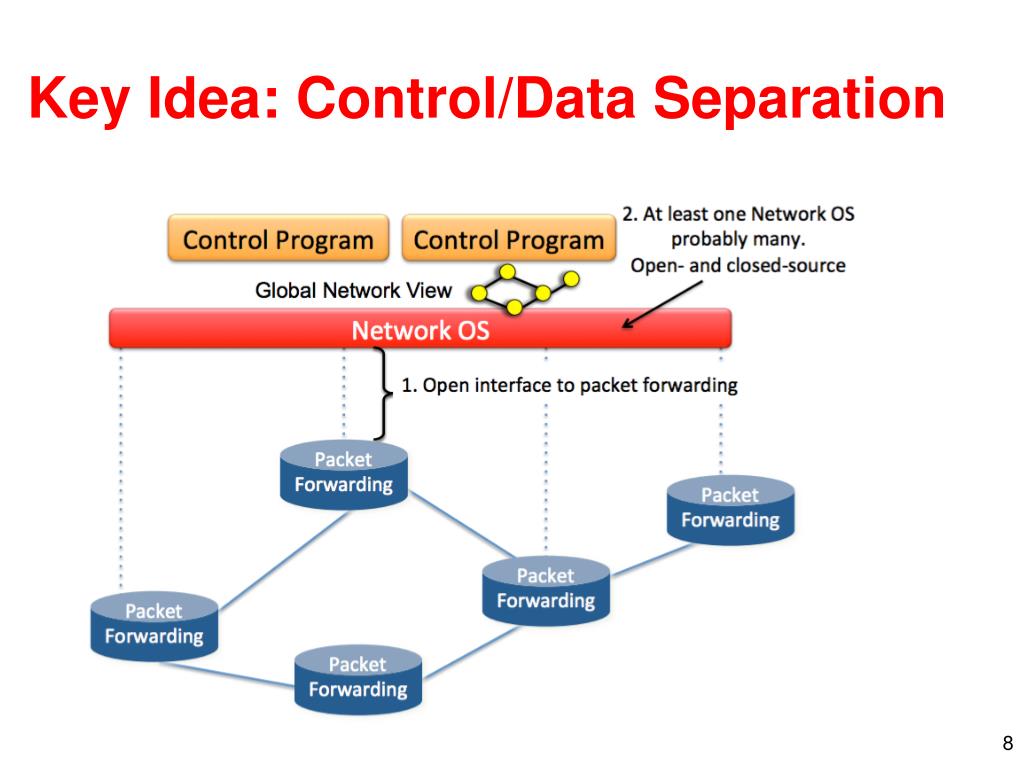 Key Idea: Control/Data Separation

Control Program

Control Program

2. At least one Network OS probably many. Open- and closed-source

Global Network View

Network OS

1. Open interface to packet forwarding

Packet Forwarding

Packet Forwarding

Packet Forwarding

Packet Forwarding

Packet Forwarding

8